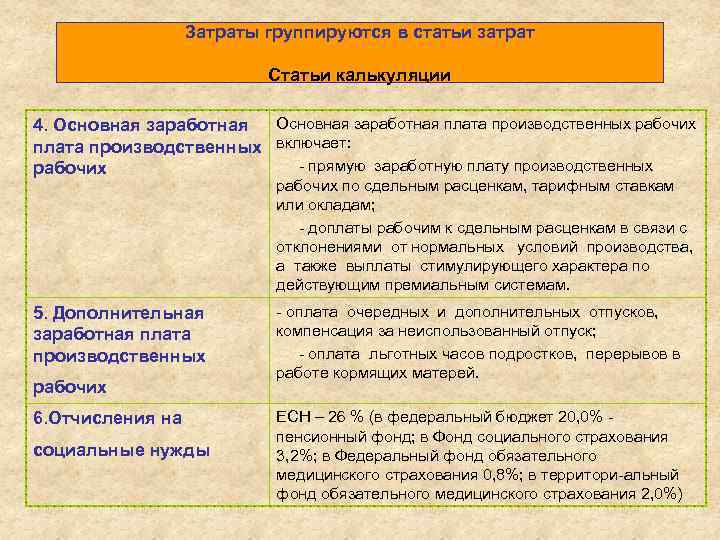 Затраты группируются в статьи затрат

Статьи калькуляции

| | |
|---|---|
| 4. Основная заработная плата производственных рабочих | Основная заработная плата производственных рабочих включает: - прямую заработную плату производственных рабочих по сдельным расценкам, тарифным ставкам или окладам; - доплаты рабочим к сдельным расценкам в связи с отклонениями от нормальных условий производства, а также выплаты стимулирующего характера по действующим премиальным системам. |
| 5. Дополнительная заработная плата производственных рабочих | - оплата очередных и дополнительных отпусков, компенсация за неиспользованный отпуск; - оплата льготных часов подростков, перерывов в работе кормящих матерей. |
| 6.Отчисления на социальные нужды | ЕСН – 26 % (в федеральный бюджет 20,0% - пенсионный фонд; в Фонд социального страхования 3,2%; в Федеральный фонд обязательного медицинского страхования 0,8%; в территори-альный фонд обязательного медицинского страхования 2,0%) |